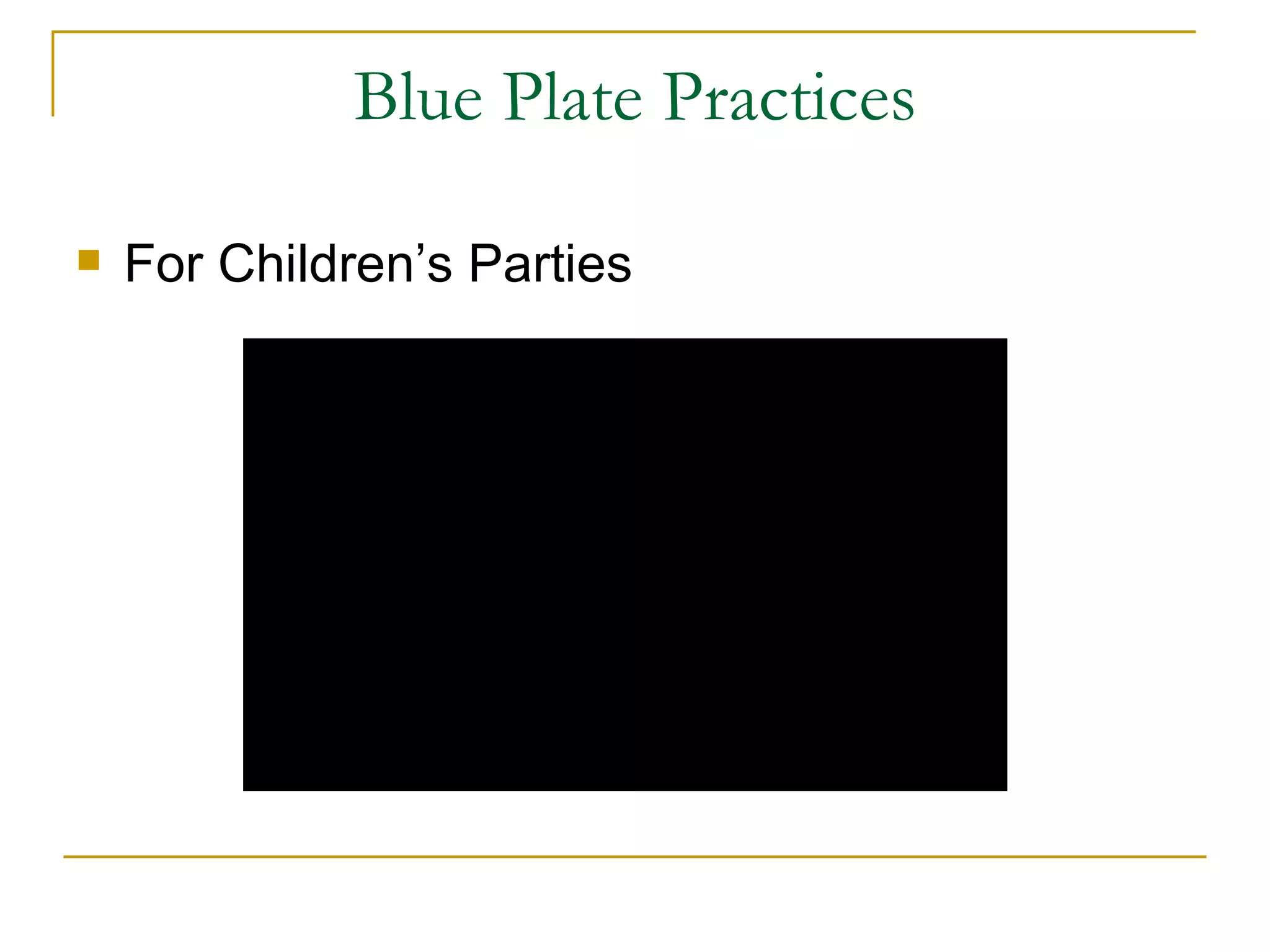 Blue Plate Practices

For Children’s Parties